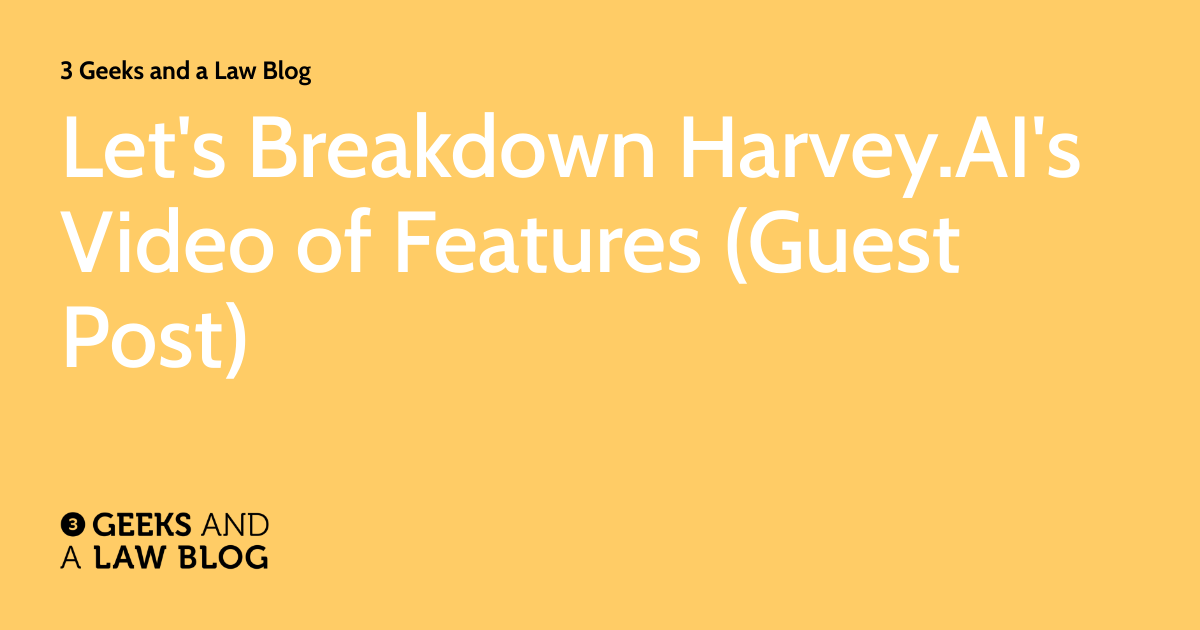 3 Geeks and a Law Blog

Let's Breakdown Harvey.AI's Video of Features (Guest Post)

3 GEEKS AND A LAW BLOG